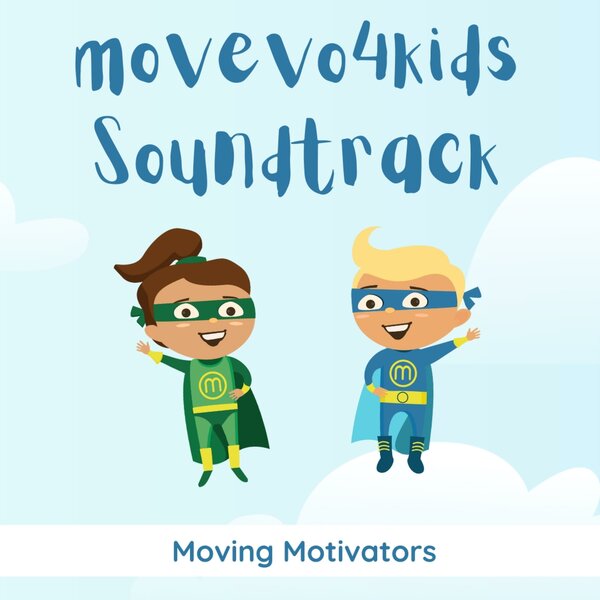 movevo4kids Soundtrack

m

m

Moving Motivators